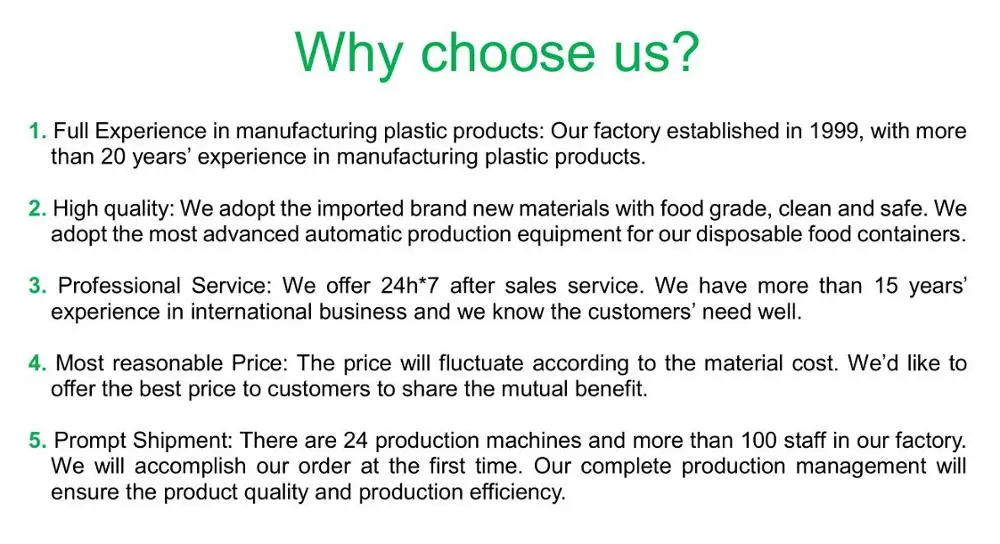 Why choose us?

1. Full Experience in manufacturing plastic products: Our factory established in 1999, with more than 20 years' experience in manufacturing plastic products.

2. High quality: We adopt the imported brand new materials with food grade, clean and safe. We adopt the most advanced automatic production equipment for our disposable food containers.

3. Professional Service: We offer 24h*7 after sales service. We have more than 15 years' experience in international business and we know the customers' need well.

4. Most reasonable Price: The price will fluctuate according to the material cost. We'd like to offer the best price to customers to share the mutual benefit.

5. Prompt Shipment: There are 24 production machines and more than 100 staff in our factory. We will accomplish our order at the first time. Our complete production management will ensure the product quality and production efficiency.